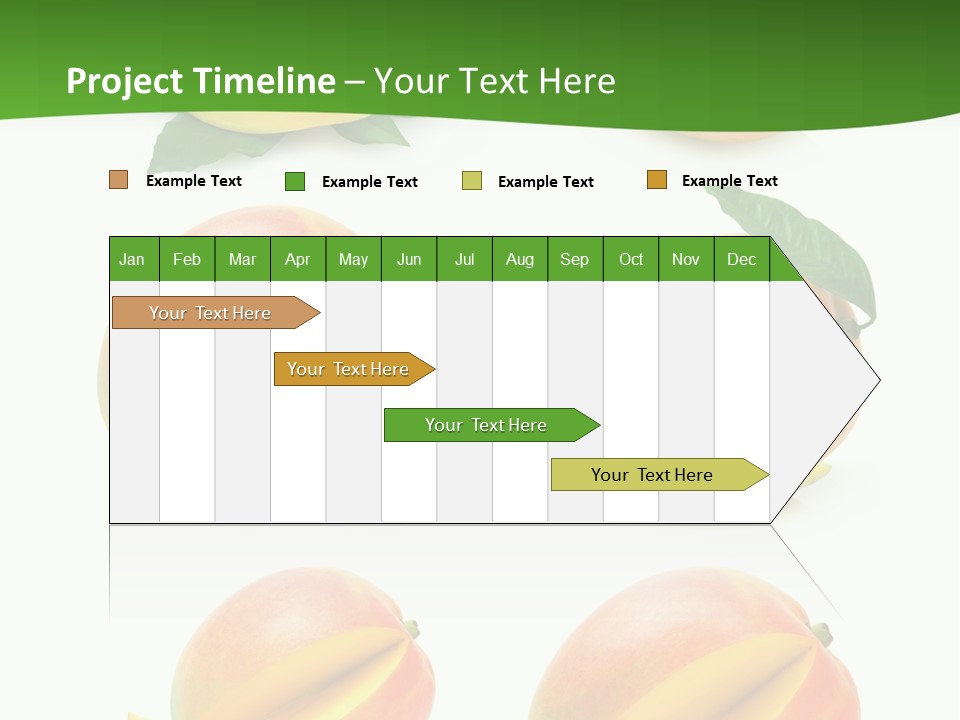 Project Timeline – Your Text Here

Example Text
Example Text
Example Text
Example Text

| Jan | Feb | Mar | Apr | May | Jun | Jul | Aug | Sep | Oct | Nov | Dec |
|---|---|---|---|---|---|---|---|---|---|---|---|

Your Text Here

Your Text Here

Your Text Here

Your Text Here